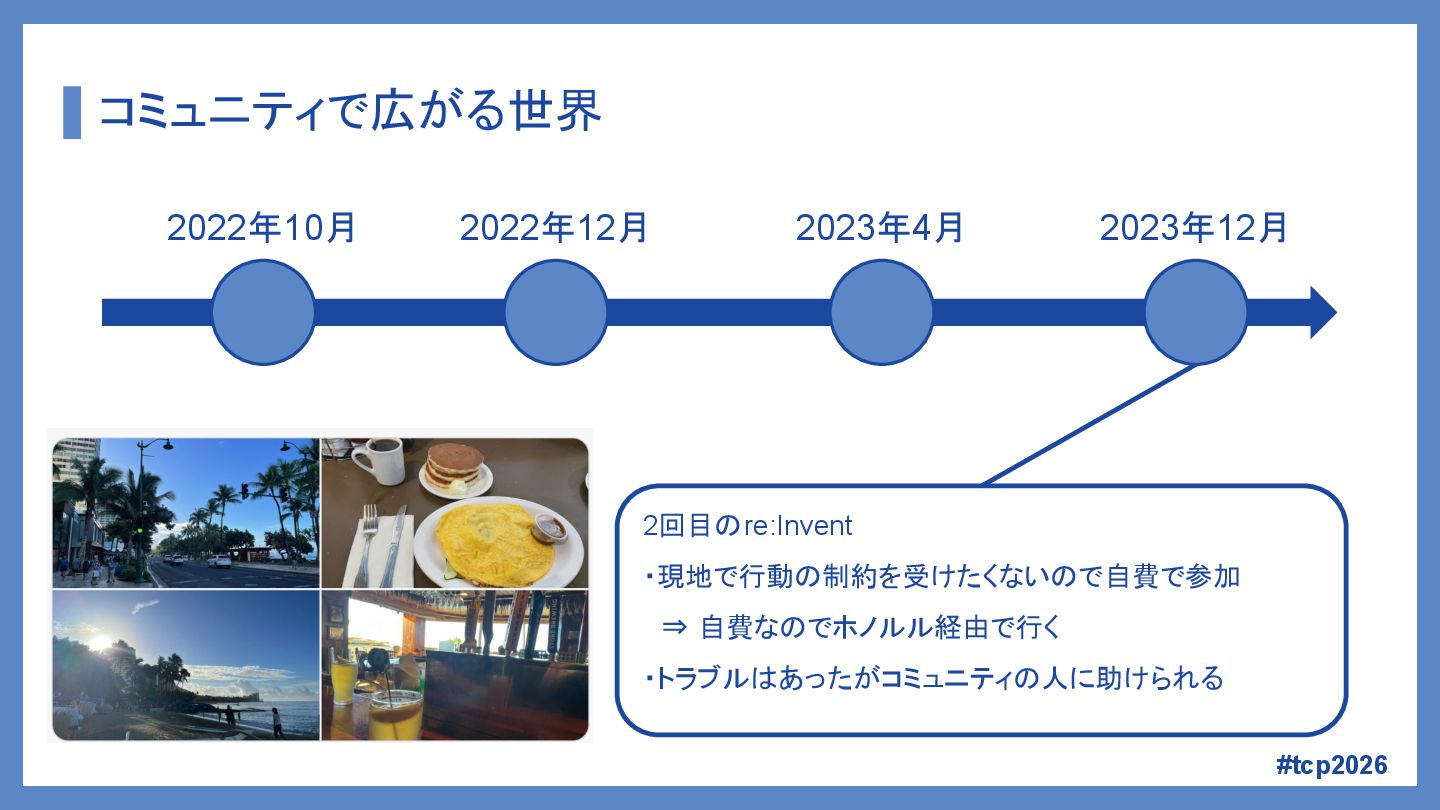 コミュニティで広がる世界

2022年10月

2022年12月

2023年4月

2023年12月

2回目のre:Invent
・現地で行動の制約を受けたくないので自費で参加
⇒ 自費なのでホノルル経由で行く
・トラブルはあったがコミュニティの人に助けられる

#tcp2026